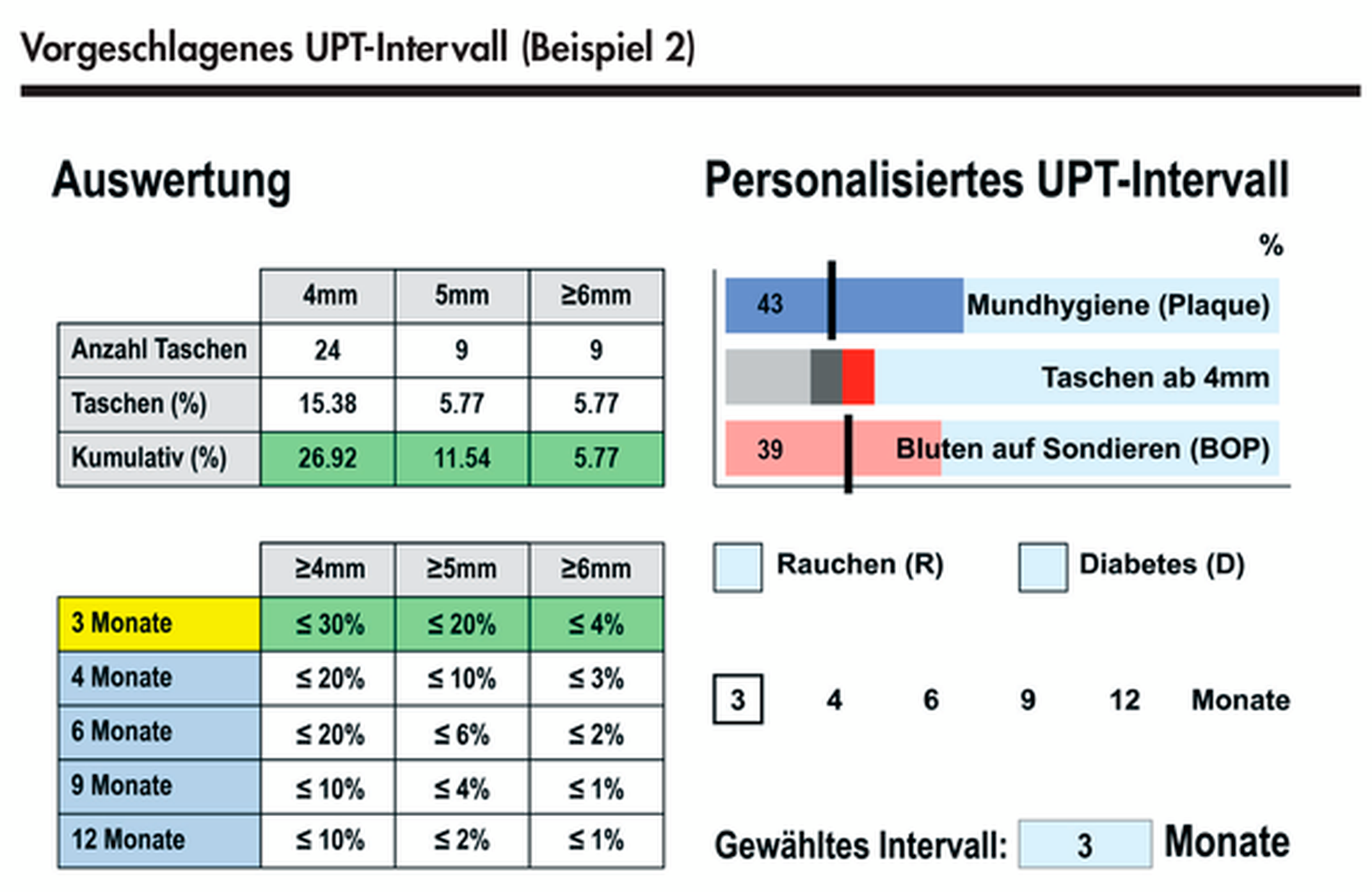 Vorgeschlagenes UPT-Intervall (Beispiel 2)

Auswertung

| | 4mm | 5mm | ≥6mm |
|---|---|---|---|
| Anzahl Taschen | 24 | 9 | 9 |
| Taschen (%) | 15.38 | 5.77 | 5.77 |
| Kumulativ (%) | 26.92 | 11.54 | 5.77 |

| | ≥4mm | ≥5mm | ≥6mm |
|---|---|---|---|
| 3 Monate | ≤ 30% | ≤ 20% | ≤ 4% |
| 4 Monate | ≤ 20% | ≤ 10% | ≤ 3% |
| 6 Monate | ≤ 20% | ≤ 6% | ≤ 2% |
| 9 Monate | ≤ 10% | ≤ 4% | ≤ 1% |
| 12 Monate | ≤ 10% | ≤ 2% | ≤ 1% |

Personalisiertes UPT-Intervall

%

43 Mundhygiene (Plaque)

Taschen ab 4mm

39 Bluten auf Sondieren (BOP)

Rauchen (R)

Diabetes (D)

3 4 6 9 12 Monate

Gewähltes Intervall: 3 Monate